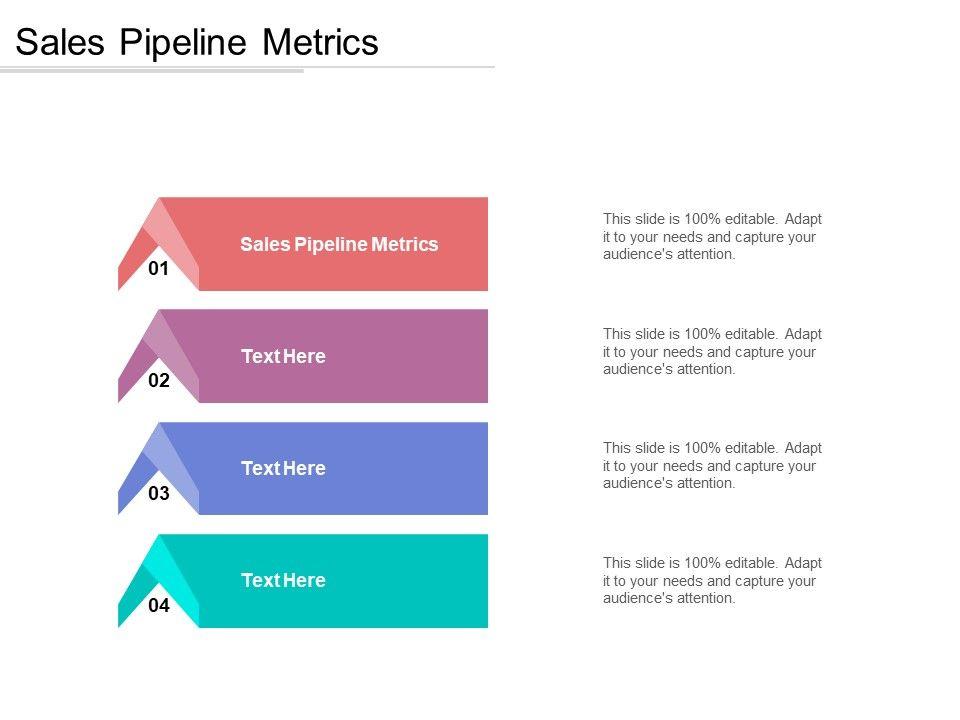 Sales Pipeline Metrics

01
Sales Pipeline Metrics

This slide is 100% editable. Adapt it to your needs and capture your audience's attention.

02
Text Here

This slide is 100% editable. Adapt it to your needs and capture your audience's attention.

03
Text Here

This slide is 100% editable. Adapt it to your needs and capture your audience's attention.

04
Text Here

This slide is 100% editable. Adapt it to your needs and capture your audience's attention.